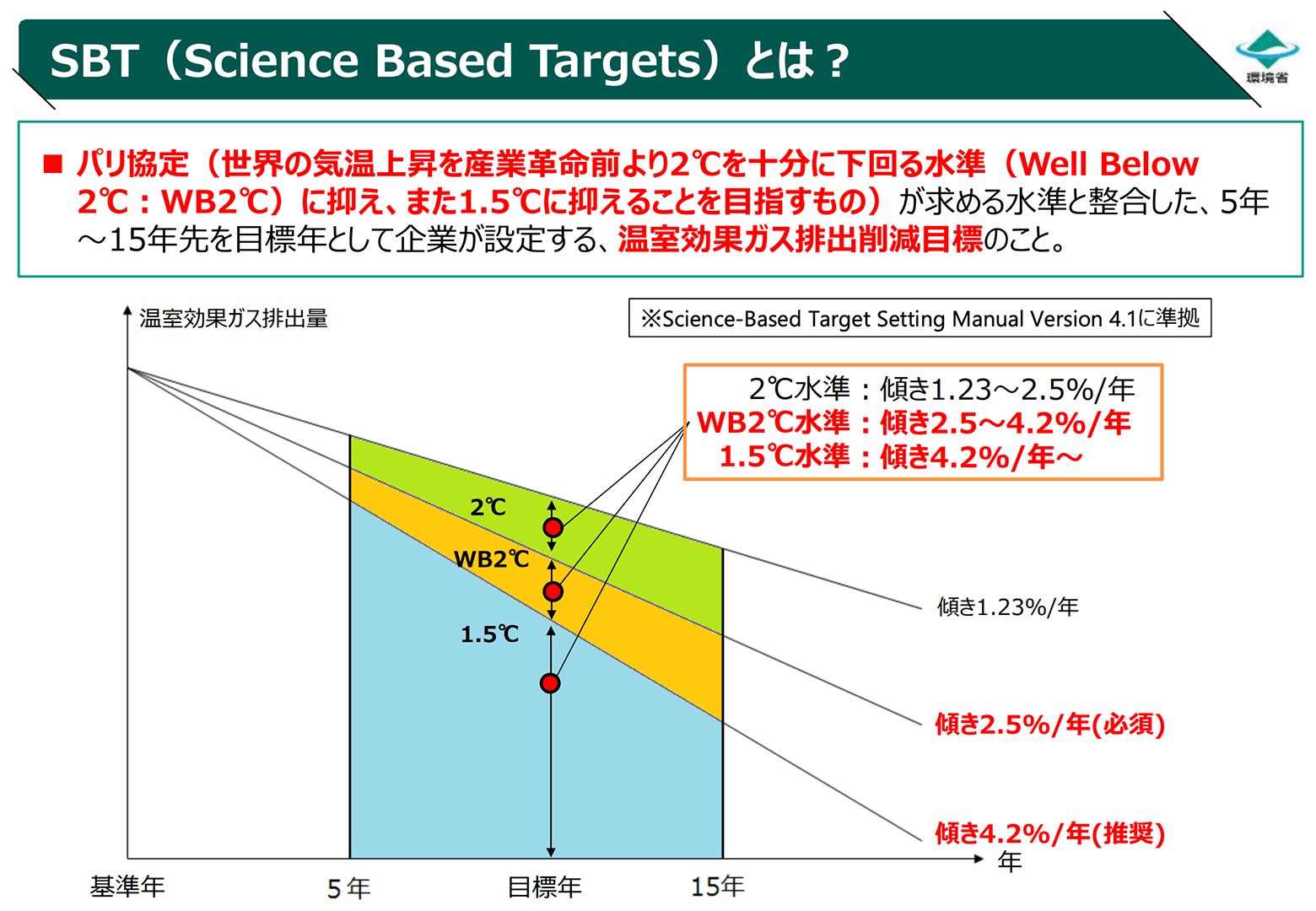 SBT（Science Based Targets）とは？

環境省

■ パリ協定（世界の気温上昇を産業革命前より2℃を十分に下回る水準（Well Below 2℃：WB2℃）に抑え、また1.5℃に抑えることを目指すもの）が求める水準と整合した、5年～15年先を目標年として企業が設定する、温室効果ガス排出削減目標のこと。

温室効果ガス排出量

※Science-Based Target Setting Manual Version 4.1に準拠

2℃水準：傾き1.23～2.5%/年
WB2℃水準：傾き2.5～4.2%/年
1.5℃水準：傾き4.2%/年～

2℃
WB2℃
1.5℃

傾き1.23%/年
傾き2.5%/年(必須)
傾き4.2%/年(推奨)

年

基準年
5年
目標年
15年